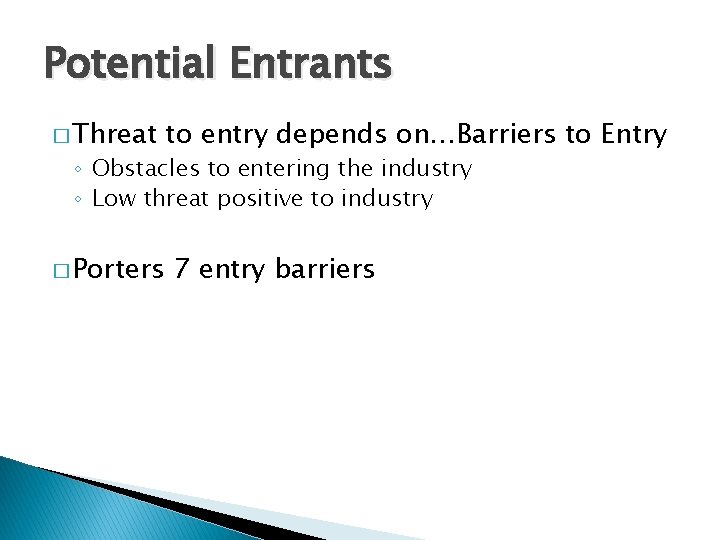 Potential Entrants

□ Threat to entry depends on…Barriers to Entry
◦ Obstacles to entering the industry
◦ Low threat positive to industry

□ Porters 7 entry barriers